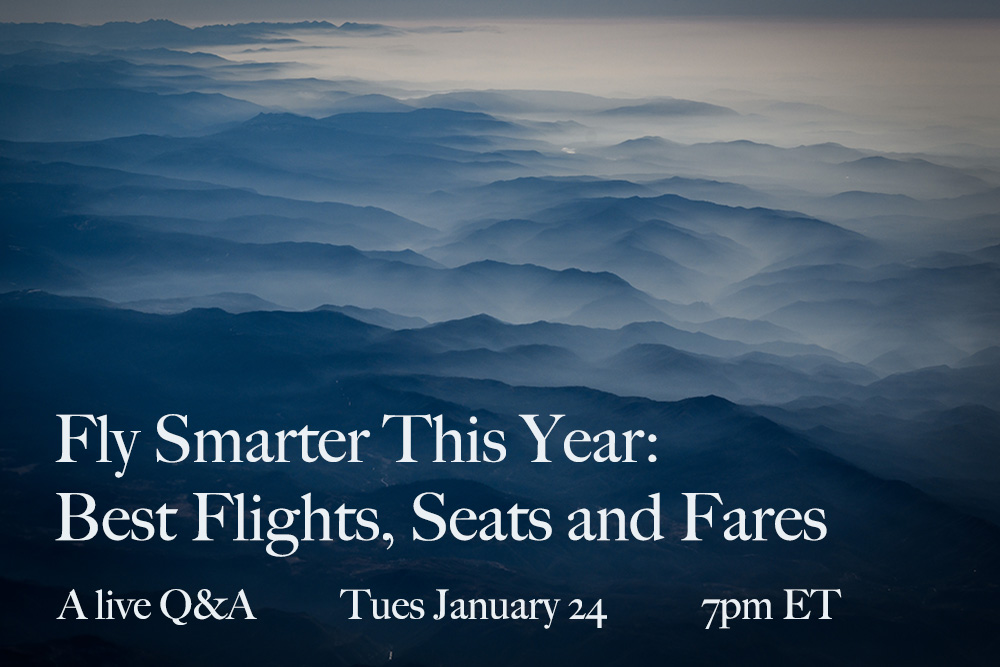 Fly Smarter This Year:
Best Flights, Seats and Fares

A live Q&A Tues January 24 7pm ET